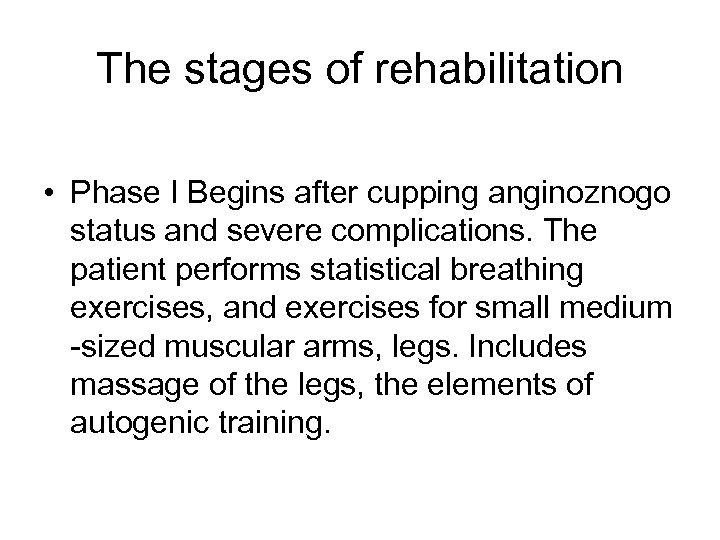 The stages of rehabilitation

• Phase I Begins after cupping anginoznogo status and severe complications. The patient performs statistical breathing exercises, and exercises for small medium -sized muscular arms, legs. Includes massage of the legs, the elements of autogenic training.